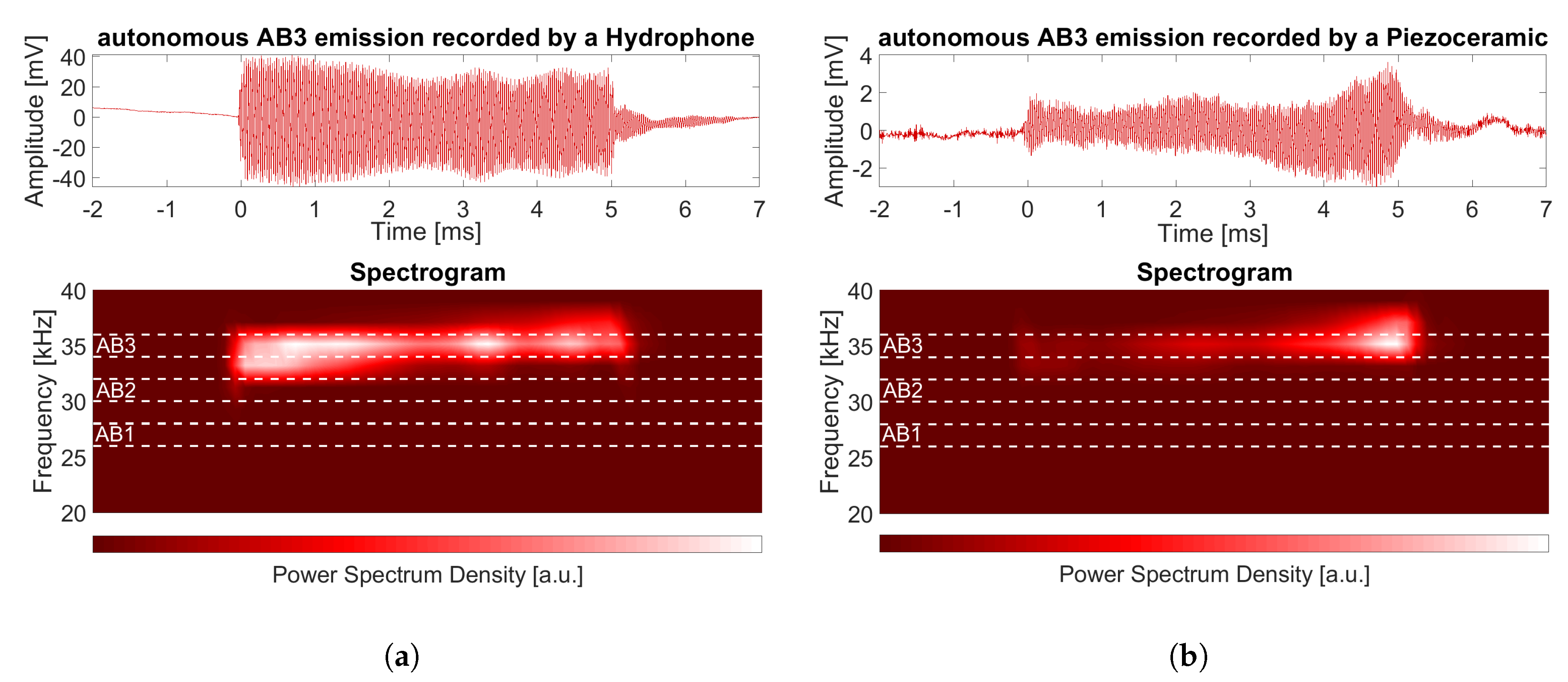 autonomous AB3 emission recorded by a Hydrophone

Amplitude [mV]

40
20
0
-20
-40

-2 -1 0 1 2 3 4 5 6 7

Time [ms]

Spectrogram

Frequency [kHz]

40
35
30
25
20

AB3
AB2
AB1

Power Spectrum Density [a.u.]

(a)

autonomous AB3 emission recorded by a Piezoceramic

Amplitude [mV]

4
2
0
-2

-2 -1 0 1 2 3 4 5 6 7

Time [ms]

Spectrogram

Frequency [kHz]

40
35
30
25
20

AB3
AB2
AB1

Power Spectrum Density [a.u.]

(b)